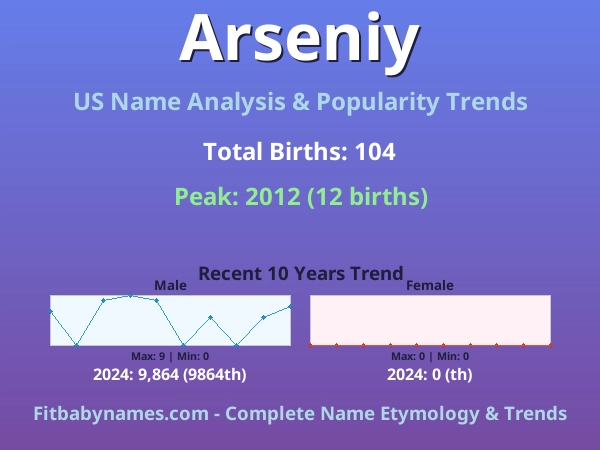 Arseniy

US Name Analysis & Popularity Trends

Total Births: 104

Peak: 2012 (12 births)

Recent 10 Years Trend

Male

Max: 9 | Min: 0

2024: 9,864 (9864th)

Female

Max: 0 | Min: 0

2024: 0 (th)

Fitbabynames.com - Complete Name Etymology & Trends